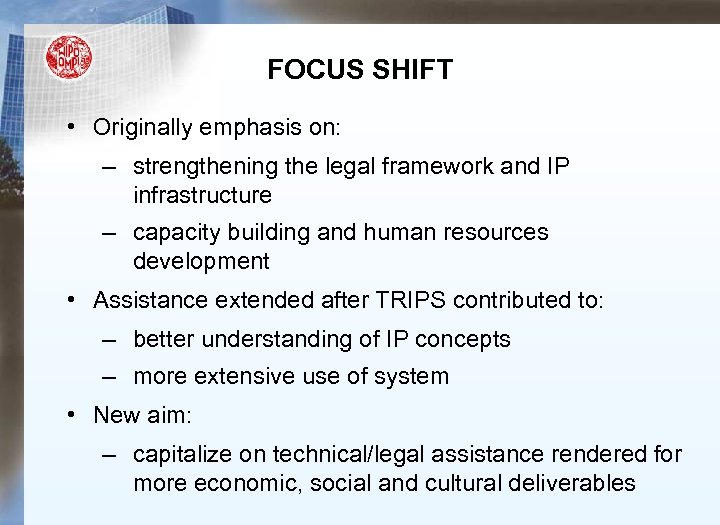 WIPO OMPI

FOCUS SHIFT

• Originally emphasis on:
– strengthening the legal framework and IP infrastructure
– capacity building and human resources development
• Assistance extended after TRIPS contributed to:
– better understanding of IP concepts
– more extensive use of system
• New aim:
– capitalize on technical/legal assistance rendered for more economic, social and cultural deliverables